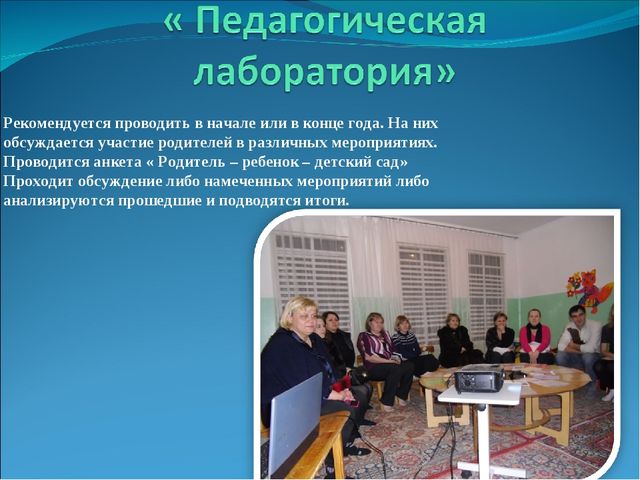 « Педагогическая лаборатория»

Рекомендуется проводить в начале или в конце года. На них обсуждается участие родителей в различных мероприятиях. Проводится анкета « Родитель – ребенок – детский сад» Проходит обсуждение либо намеченных мероприятий либо анализируются прошедшие и подводятся итоги.